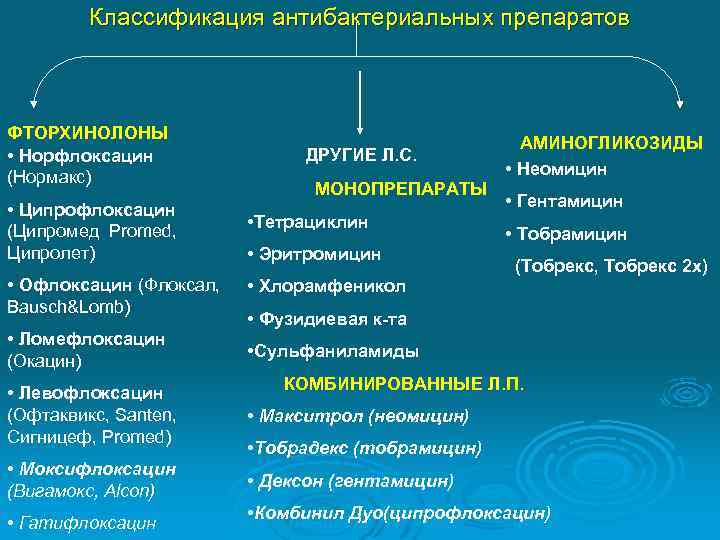 Классификация антибактериальных препаратов

ФТОРХИНОЛОНЫ
• Норфлоксацин (Нормакс)
• Ципрофлоксацин (Ципромед Promed, Ципролет)
• Офлоксацин (Флоксал, Bausch&Lomb)
• Ломефлоксацин (Окацин)
• Левофлоксацин (Офтаквикс, Santen, Сигницеф, Promed)
• Моксифлоксацин (Вигамокс, Alcon)
• Гатифлоксацин

ДРУГИЕ Л.С.
МОНОПРЕПАРАТЫ
•Тетрациклин
• Эритромицин
• Хлорамфеникол
• Фузидиевая к-та
•Сульфаниламиды
КОМБИНИРОВАННЫЕ Л.П.
• Макситрол (неомицин)
•Тобрадекс (тобрамицин)
• Дексон (гентамицин)
•Комбинил Дуо(ципрофлоксацин)

АМИНОГЛИКОЗИДЫ
• Неомицин
• Гентамицин
• Тобрамицин
(Тобрекс, Тобрекс 2х)